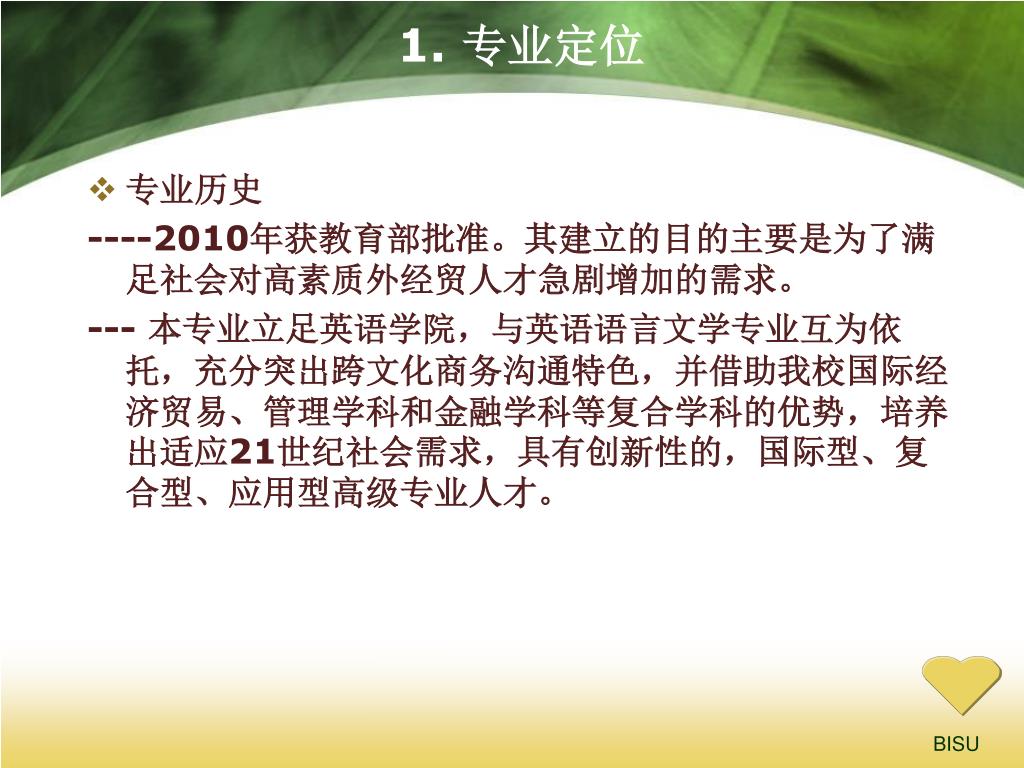 1. 专业定位

❖ 专业历史

----2010年获教育部批准。其建立的目的主要是为了满足社会对高素质外经贸人才急剧增加的需求。

--- 本专业立足英语学院，与英语语言文学专业互为依托，充分突出跨文化商务沟通特色，并借助我校国际经济贸易、管理学科和金融学科等复合学科的优势，培养出适应21世纪社会需求，具有创新性的，国际型、复合型、应用型高级专业人才。

BISU